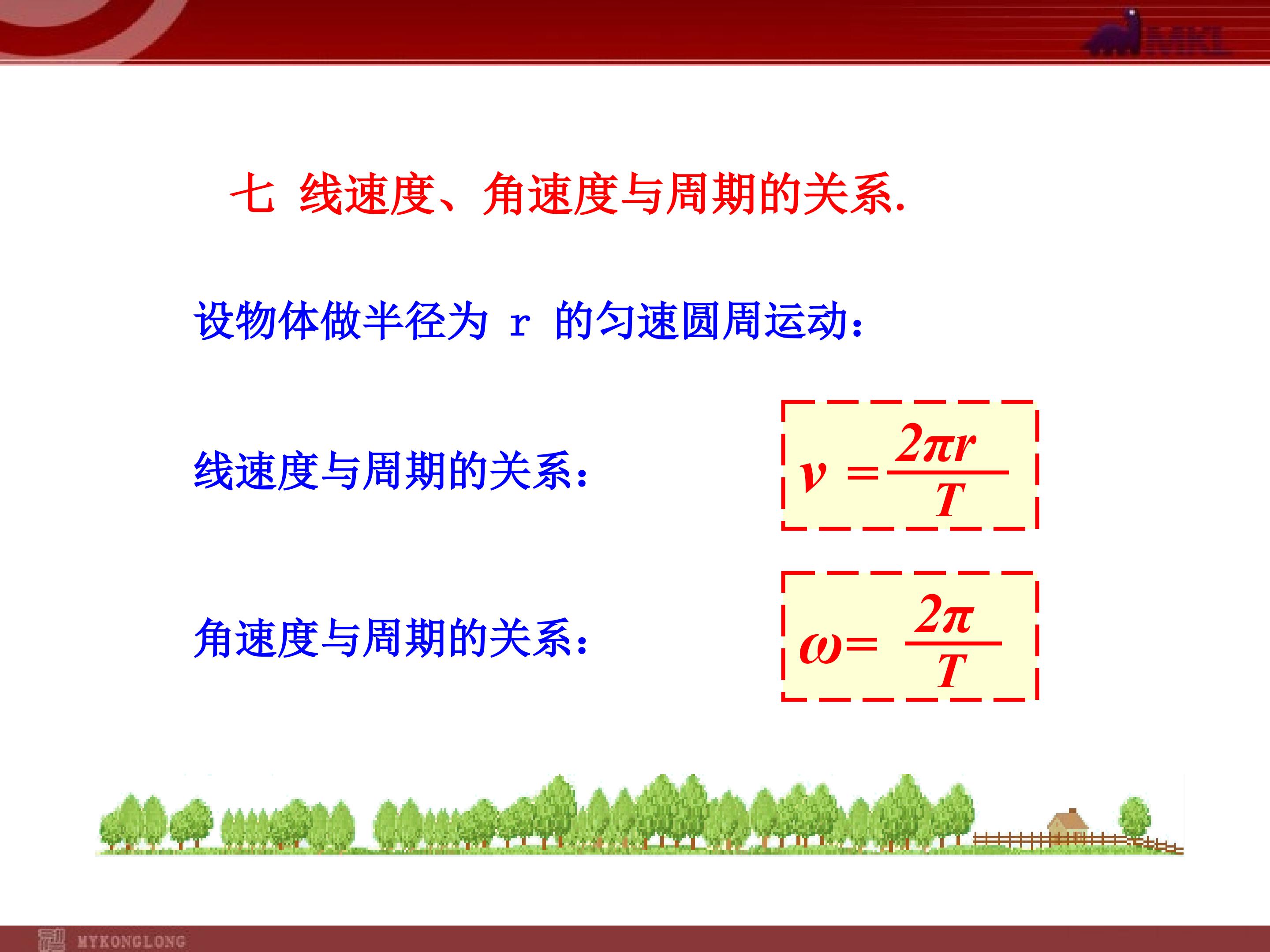 MKL

七 线速度、角速度与周期的关系.

设物体做半径为 r 的匀速圆周运动:

线速度与周期的关系:

$v = \frac{2\pi r}{T}$

角速度与周期的关系:

$\omega = \frac{2\pi}{T}$

MYKONGLONG